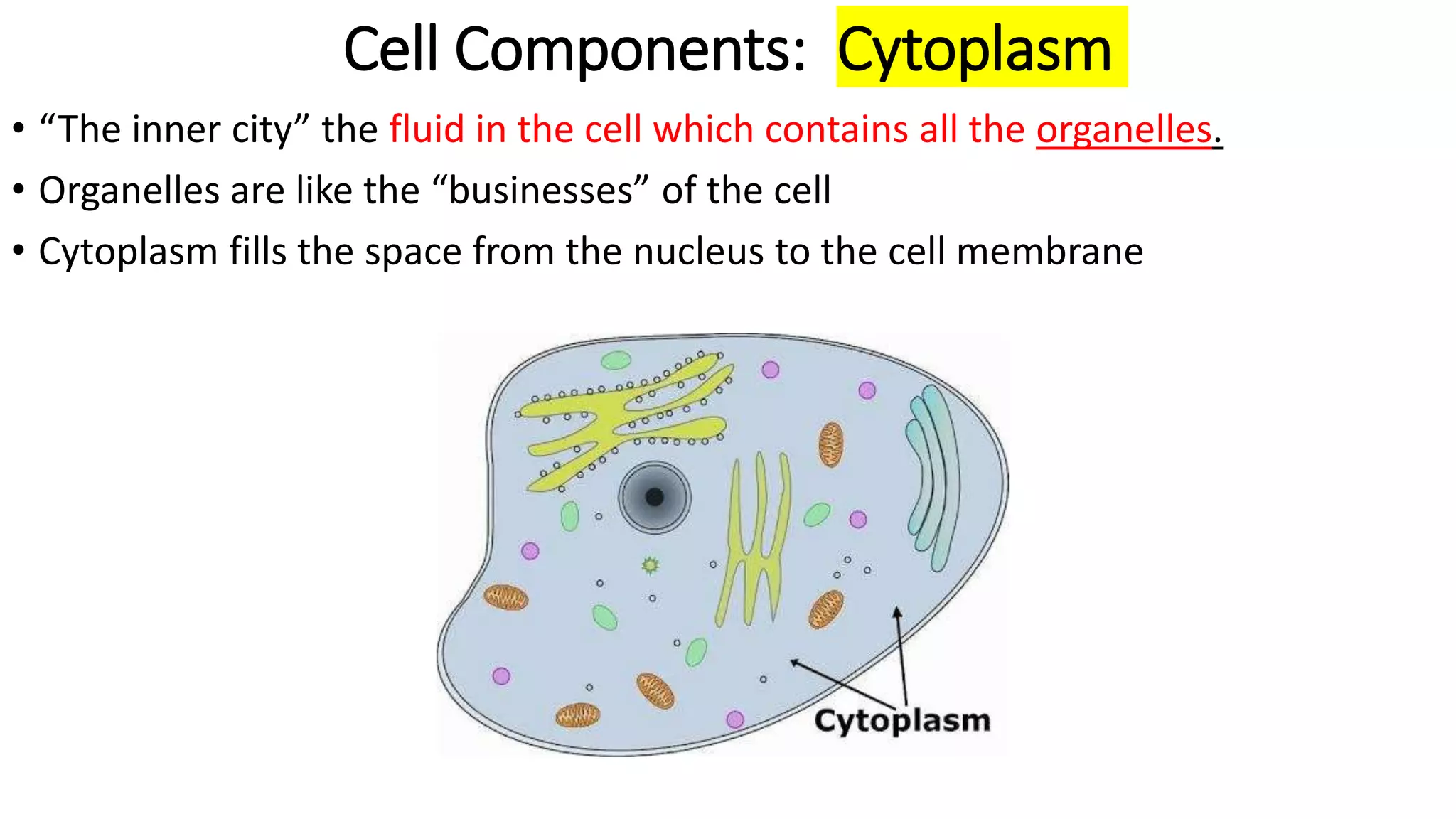 Cell Components: Cytoplasm

• “The inner city” the fluid in the cell which contains all the organelles.
• Organelles are like the “businesses” of the cell
• Cytoplasm fills the space from the nucleus to the cell membrane

Cytoplasm